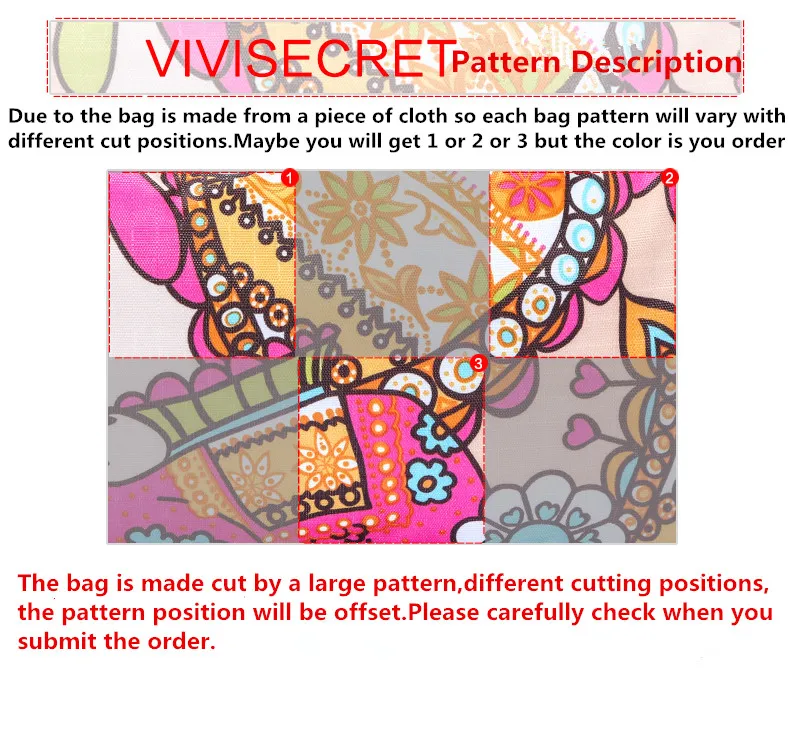 VIVISECRET Pattern Description

Due to the bag is made from a piece of cloth so each bag pattern will vary with different cut positions.Maybe you will get 1 or 2 or 3 but the color is you order

1

2

3

The bag is made cut by a large pattern,different cutting positions, the pattern position will be offset.Please carefully check when you submit the order.